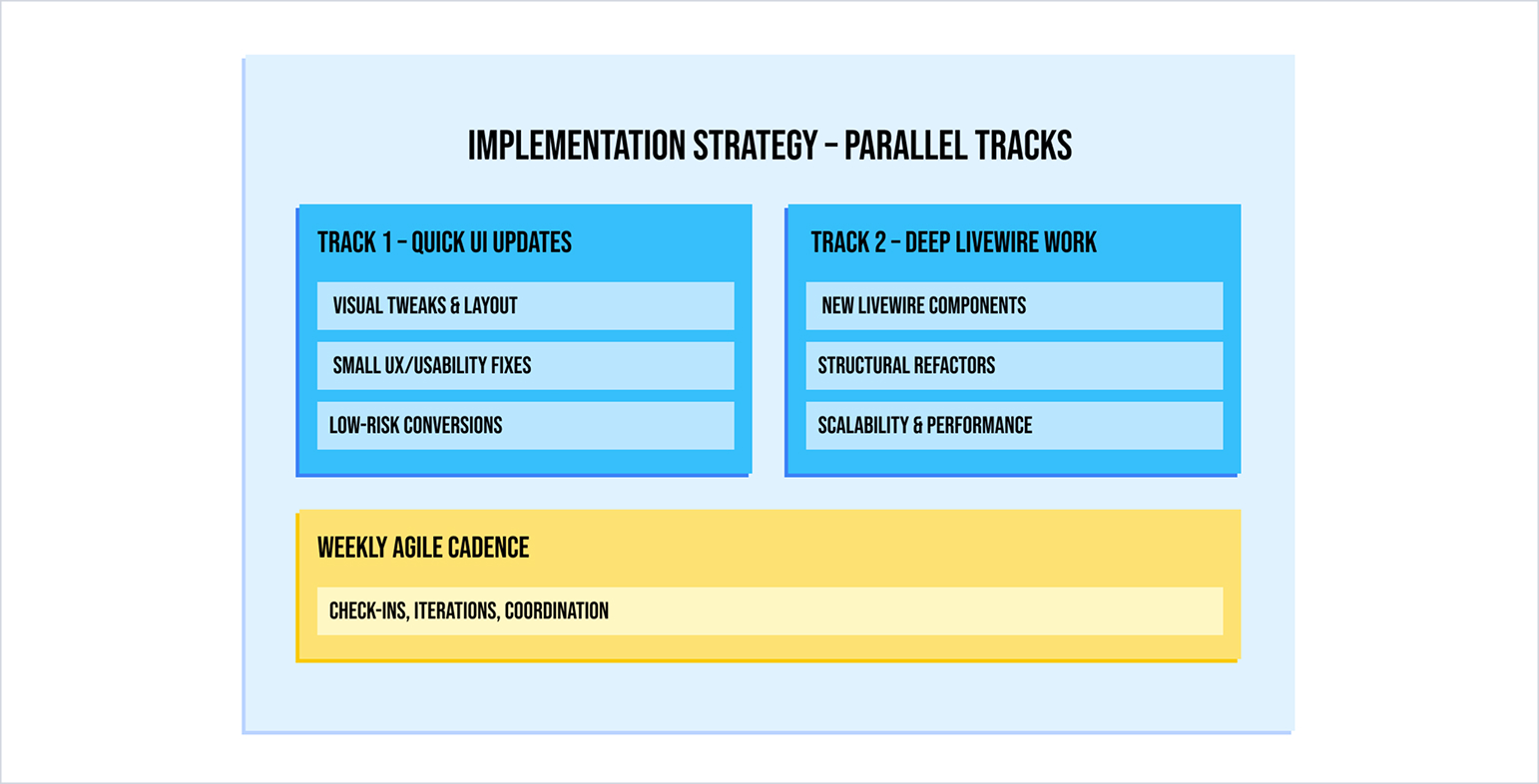 IMPLEMENTATION STRATEGY – PARALLEL TRACKS

TRACK 1 – QUICK UI UPDATES

VISUAL TWEAKS & LAYOUT

SMALL UX/USABILITY FIXES

LOW-RISK CONVERSIONS

TRACK 2 – DEEP LIVEWIRE WORK

NEW LIVEWIRE COMPONENTS

STRUCTURAL REFACTORS

SCALABILITY & PERFORMANCE

WEEKLY AGILE CADENCE

CHECK-INS, ITERATIONS, COORDINATION